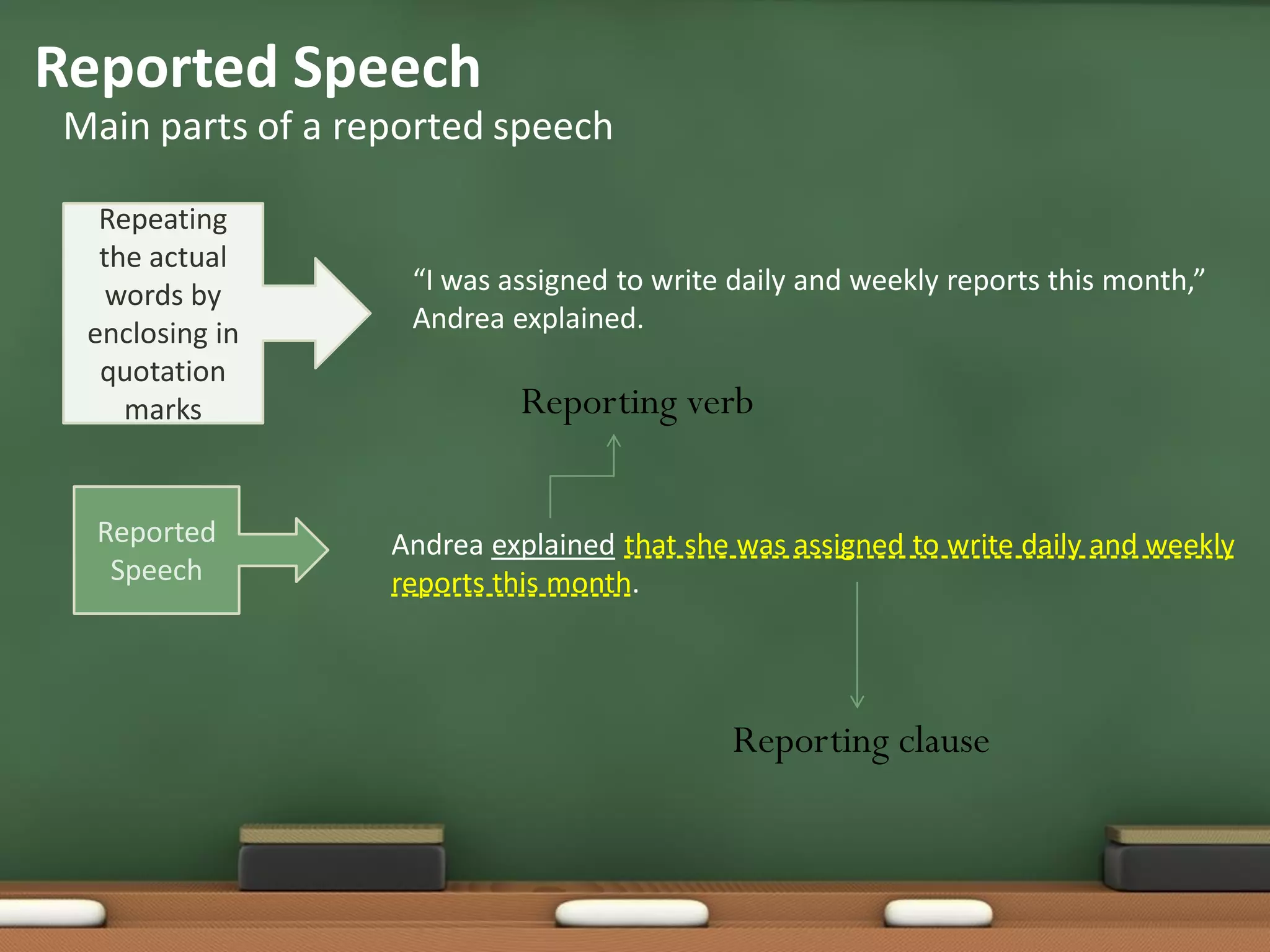 Reported Speech

Main parts of a reported speech

Repeating the actual words by enclosing in quotation marks

“I was assigned to write daily and weekly reports this month,” Andrea explained.

Reporting verb

Reported Speech

Andrea explained that she was assigned to write daily and weekly reports this month.

Reporting clause